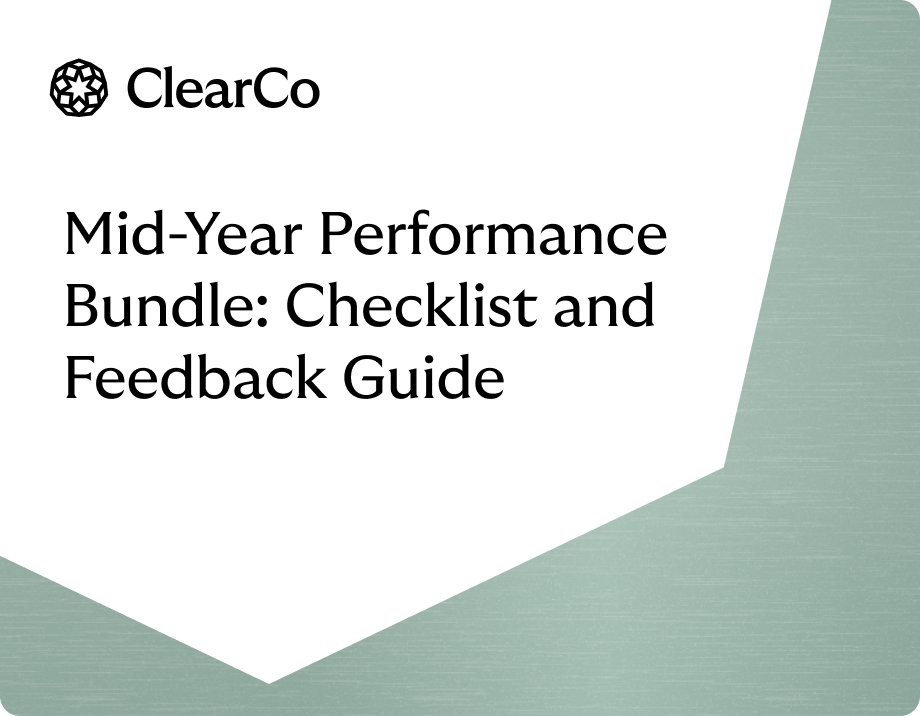 ClearCo

Mid-Year Performance Bundle: Checklist and Feedback Guide